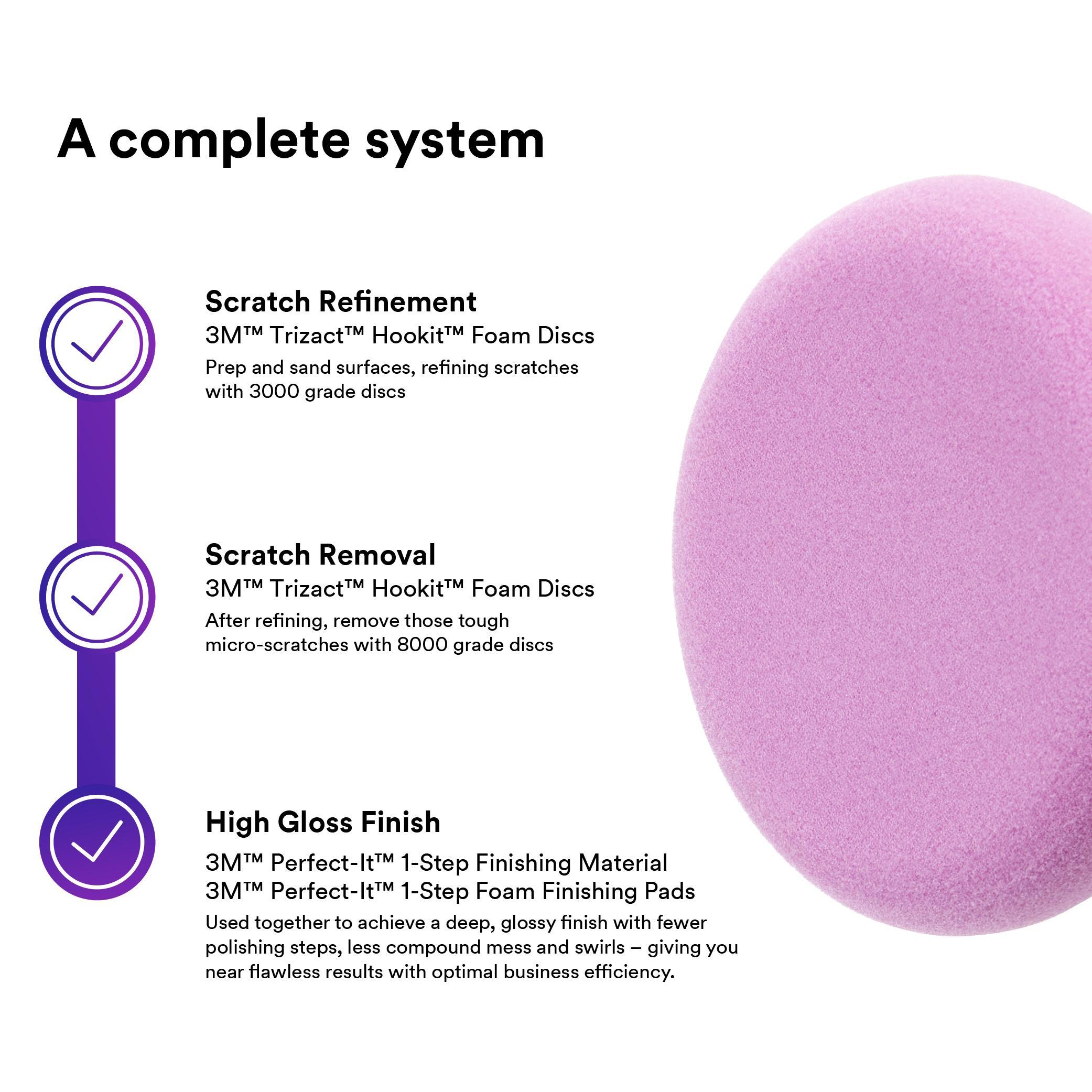 A complete system

Scratch Refinement
3M™ Trizact™ Hookit™ Foam Discs
Prep and sand surfaces, refining scratches with 3000 grade discs

Scratch Removal
3M™ Trizact™ Hookit™ Foam Discs
After refining, remove those tough micro-scratches with 8000 grade discs

High Gloss Finish
3M™ Perfect-It™ 1-Step Finishing Material
3M™ Perfect-It™ 1-Step Foam Finishing Pads
Used together to achieve a deep, glossy finish with fewer polishing steps, less compound mess and swirls – giving you near flawless results with optimal business efficiency.